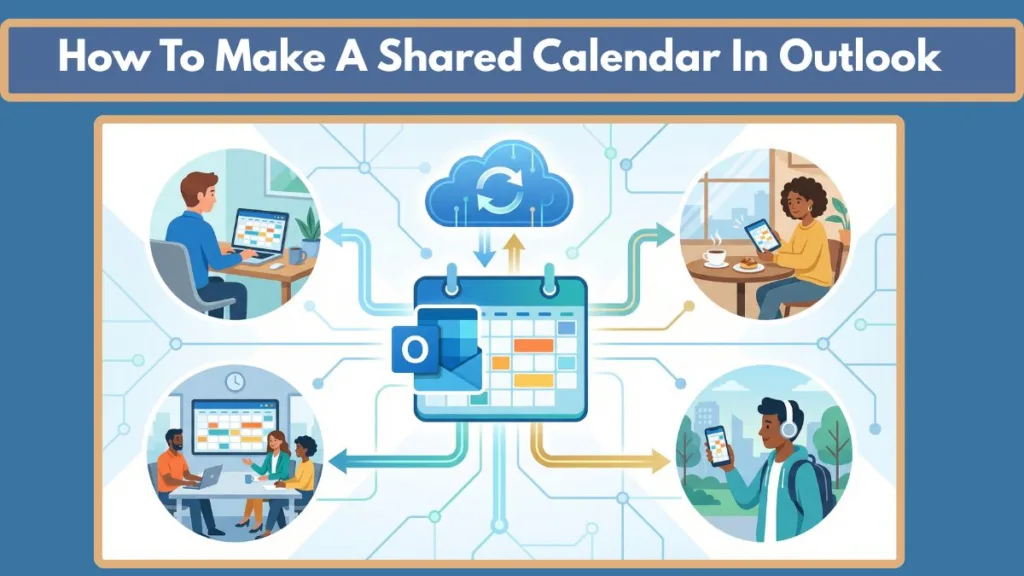 How To Make A Shared Calendar In Outlook

O